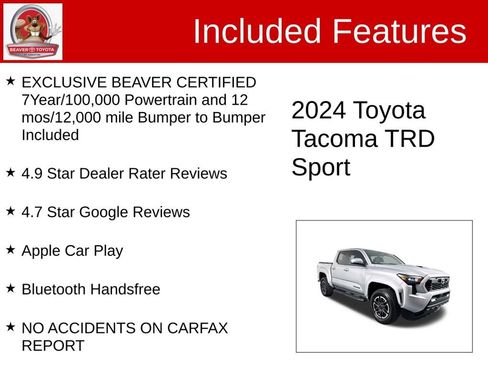 BEAVER TOYOTA

Included Features

★ EXCLUSIVE BEAVER CERTIFIED 7Year/100,000 Powertrain and 12 mos/12,000 mile Bumper to Bumper Included

★ 4.9 Star Dealer Rater Reviews

★ 4.7 Star Google Reviews

★ Apple Car Play

★ Bluetooth Handsfree

★ NO ACCIDENTS ON CARFAX REPORT

2024 Toyota Tacoma TRD Sport